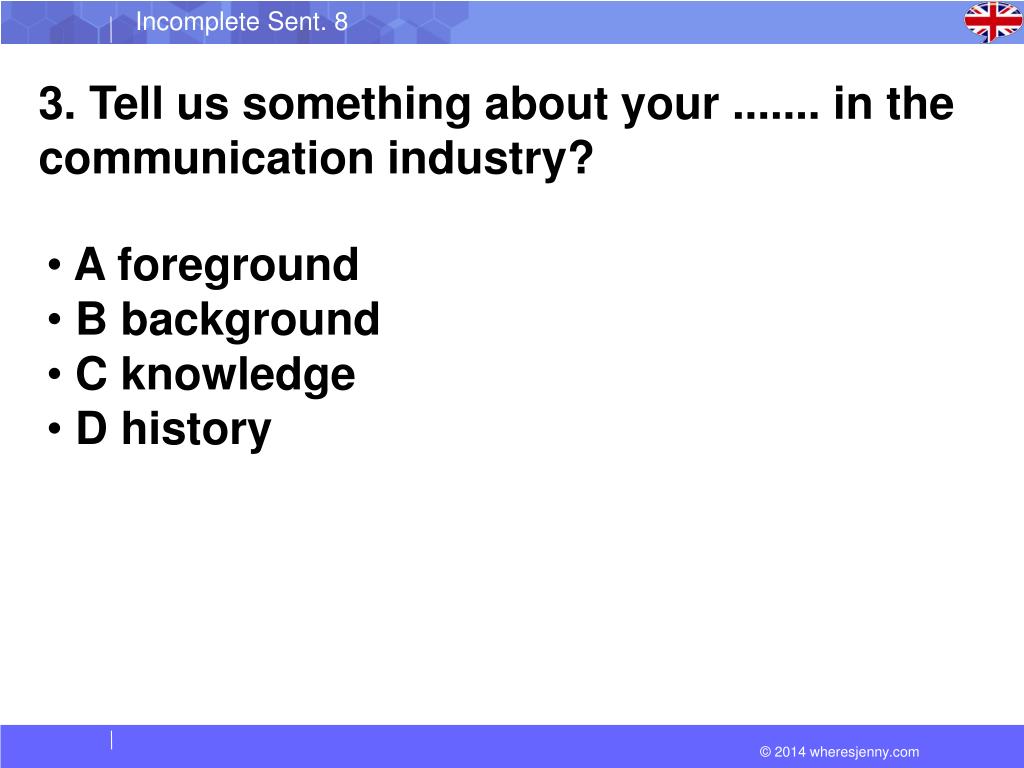 Incomplete Sent. 8

3. Tell us something about your ....... in the communication industry?

• A foreground
• B background
• C knowledge
• D history

© 2014 wheresjenny.com